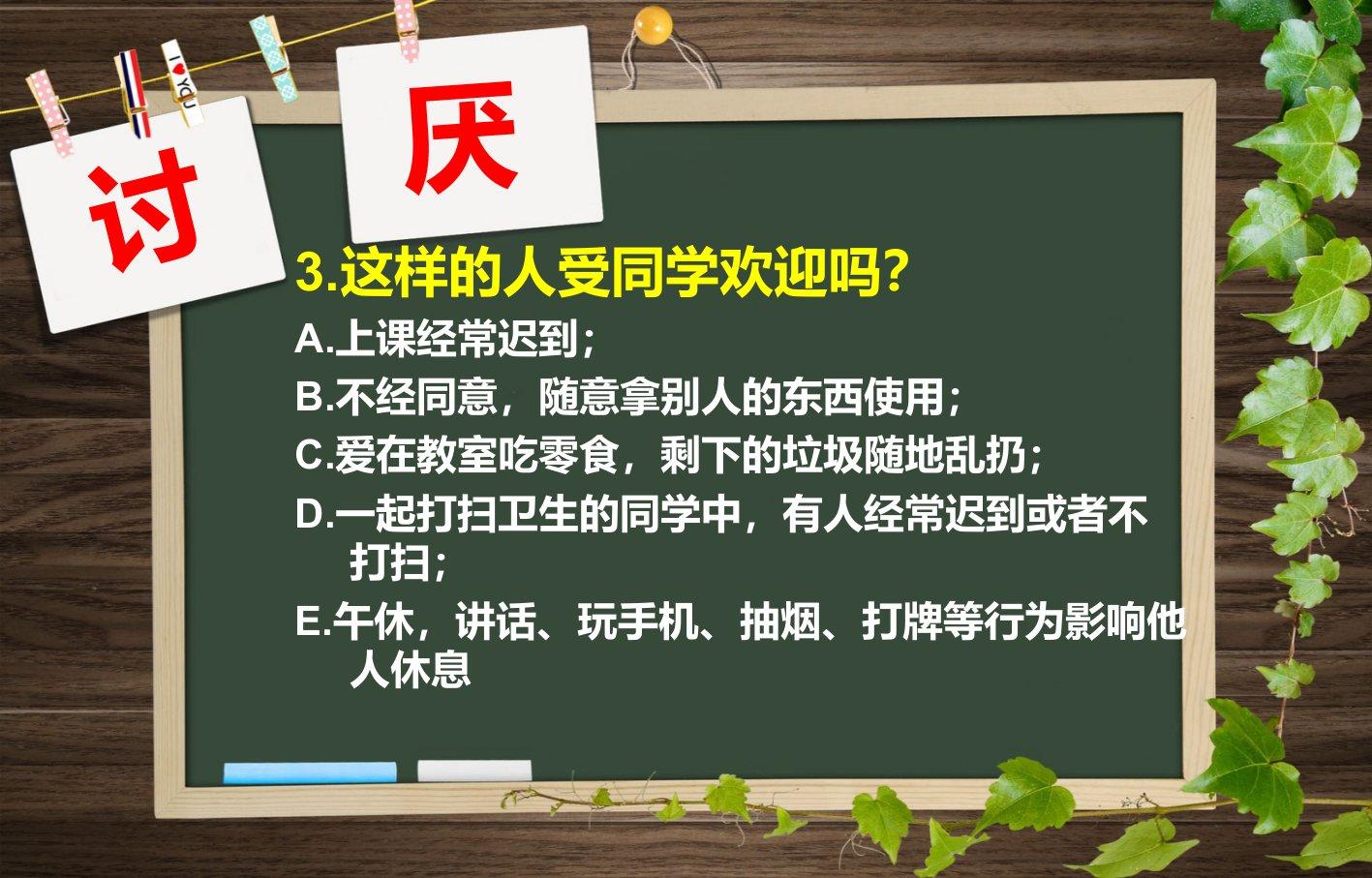 讨 厌

3.这样的人受同学欢迎吗？

A.上课经常迟到；

B.不经同意，随意拿别人的东西使用；

C.爱在教室吃零食，剩下的垃圾随地乱扔；

D.一起打扫卫生的同学中，有人经常迟到或者不打扫；

E.午休，讲话、玩手机、抽烟、打牌等行为影响他人休息